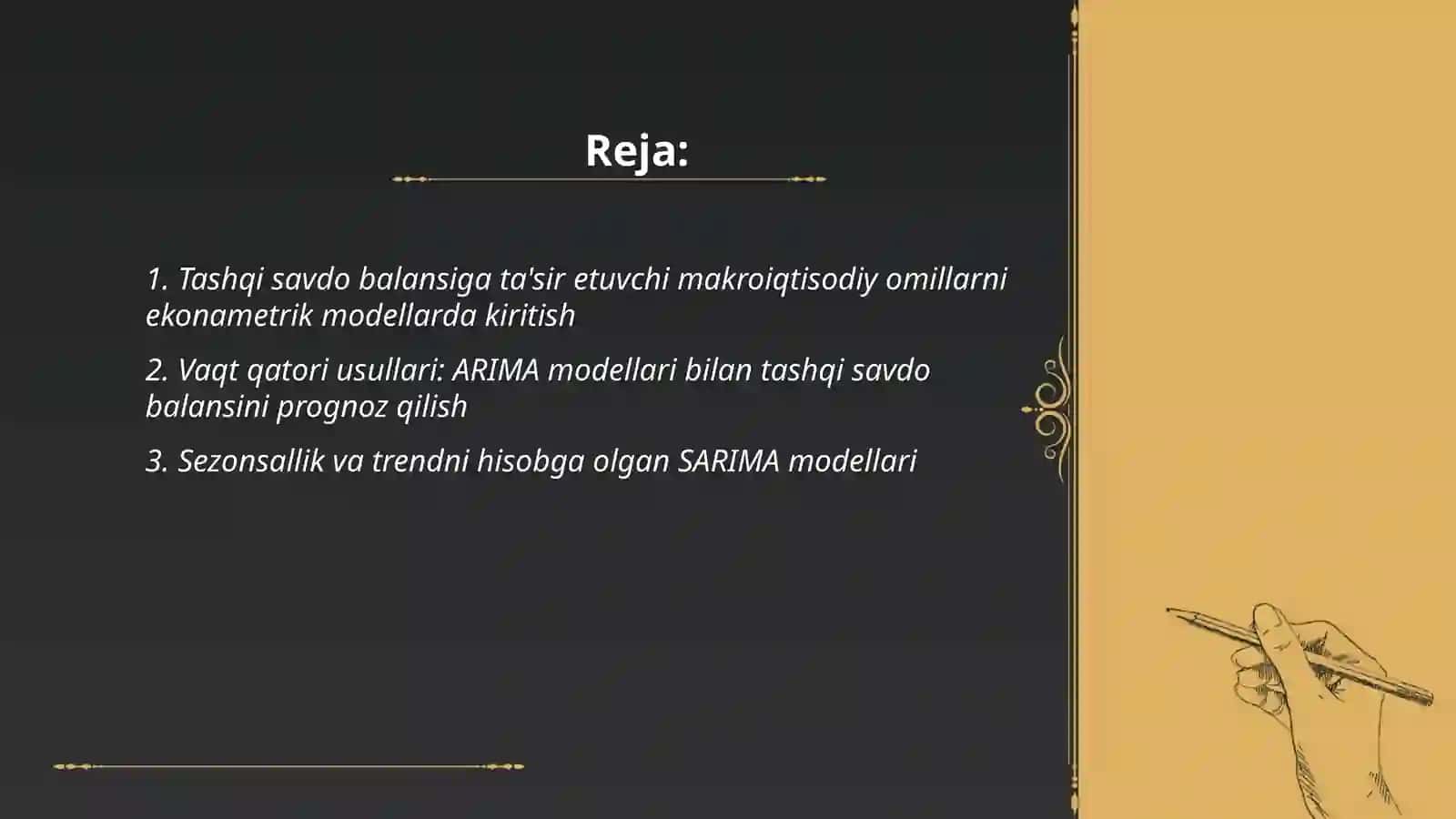 Reja:

1. Tashqi savdo balansiga ta'sir etuvchi makroiqtisodiy omillarni ekonametrik modellarda kiritish

2. Vaqt qatori usullari: ARIMA modellari bilan tashqi savdo balansini prognoz qilish

3. Sezonsallik va trendni hisobga olgan SARIMA modellari